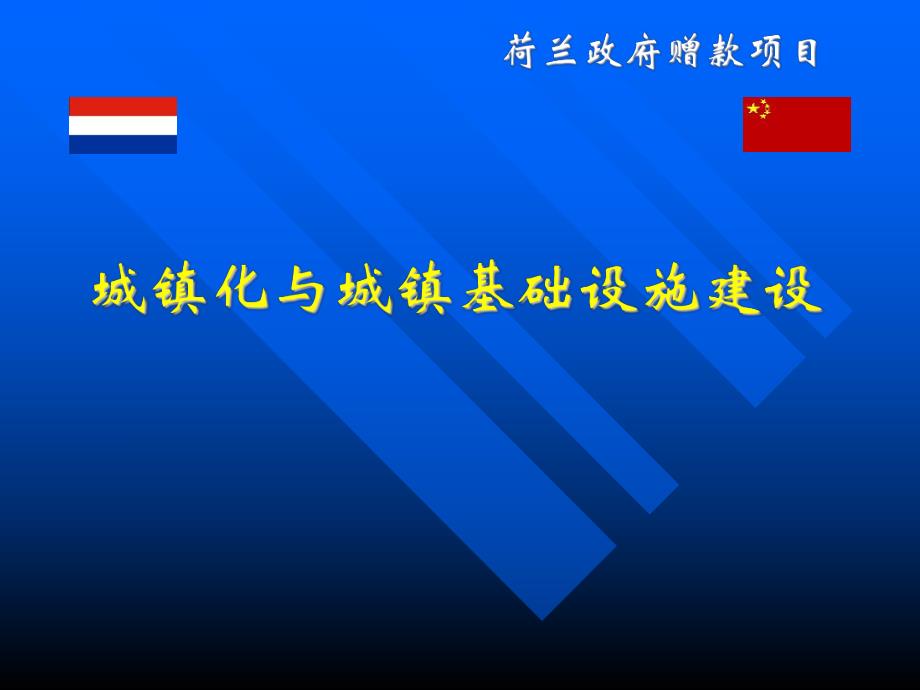 荷兰政府赠款项目

城镇化与城镇基础设施建设